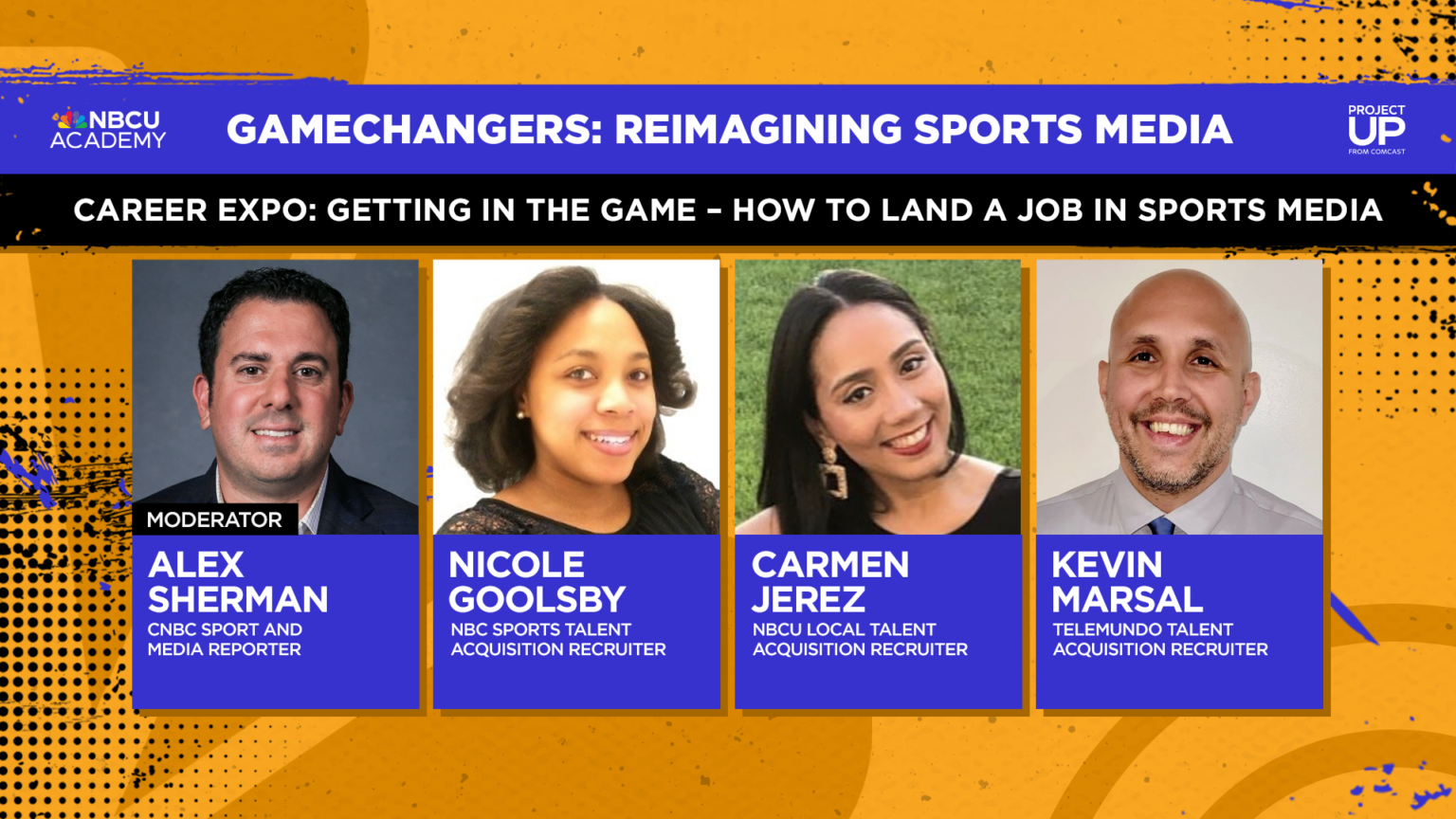 NBCU ACADEMY

GAMECHANGERS: REIMAGINING SPORTS MEDIA

PROJECT UP FROM COMCAST

CAREER EXPO: GETTING IN THE GAME – HOW TO LAND A JOB IN SPORTS MEDIA

MODERATOR

ALEX SHERMAN
CNBC SPORT AND MEDIA REPORTER

NICOLE GOOLSBY
NBC SPORTS TALENT ACQUISITION RECRUITER

CARMEN JEREZ
NBCU LOCAL TALENT ACQUISITION RECRUITER

KEVIN MARSAL
TELEMUNDO TALENT ACQUISITION RECRUITER